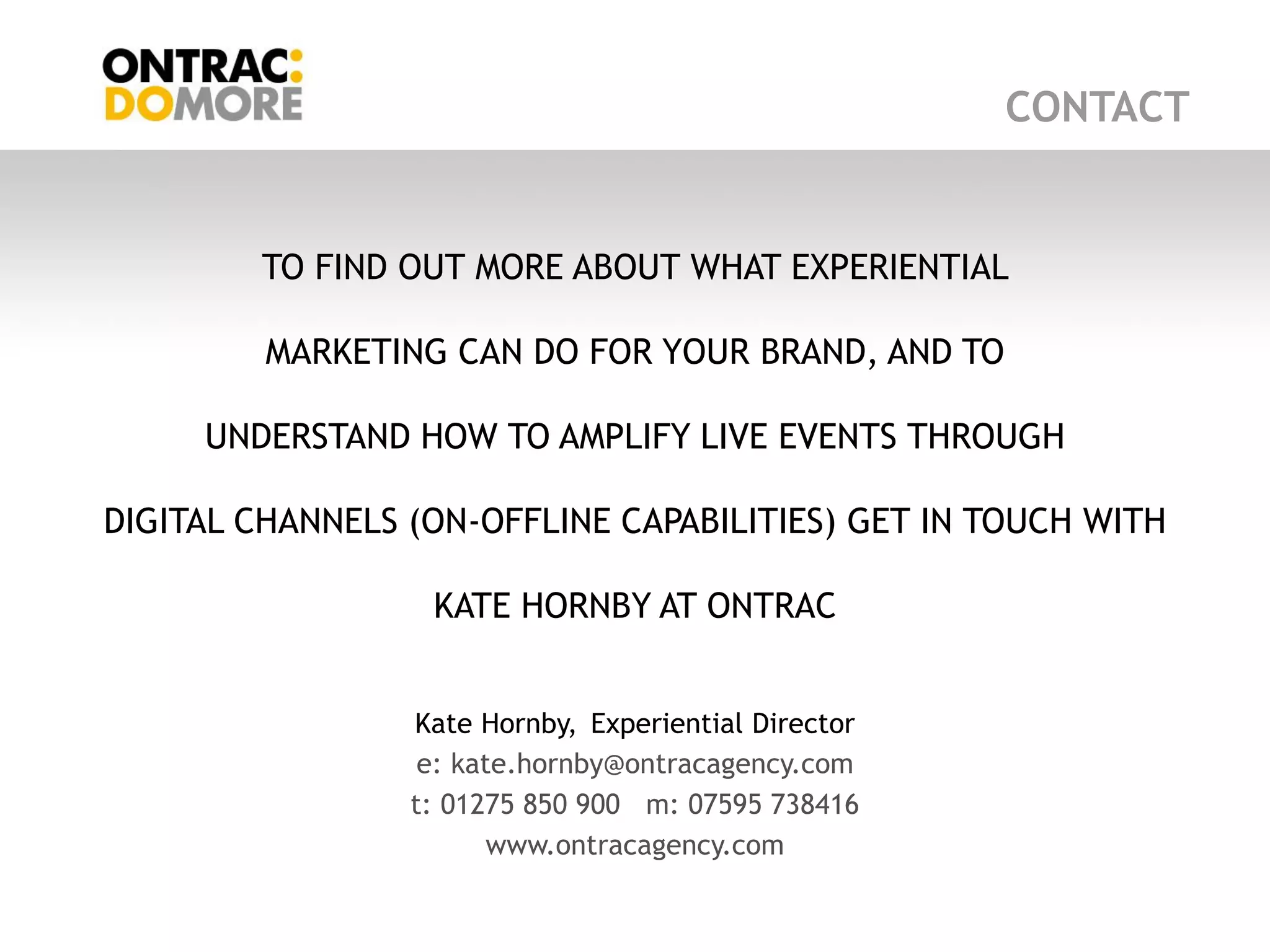 ONTRAC:
DOMORE

CONTACT

TO FIND OUT MORE ABOUT WHAT EXPERIENTIAL MARKETING CAN DO FOR YOUR BRAND, AND TO UNDERSTAND HOW TO AMPLIFY LIVE EVENTS THROUGH DIGITAL CHANNELS (ON-OFFLINE CAPABILITIES) GET IN TOUCH WITH KATE HORNBY AT ONTRAC

Kate Hornby, Experiential Director
e: kate.hornby@ontracagency.com
t: 01275 850 900 m: 07595 738416
www.ontracagency.com